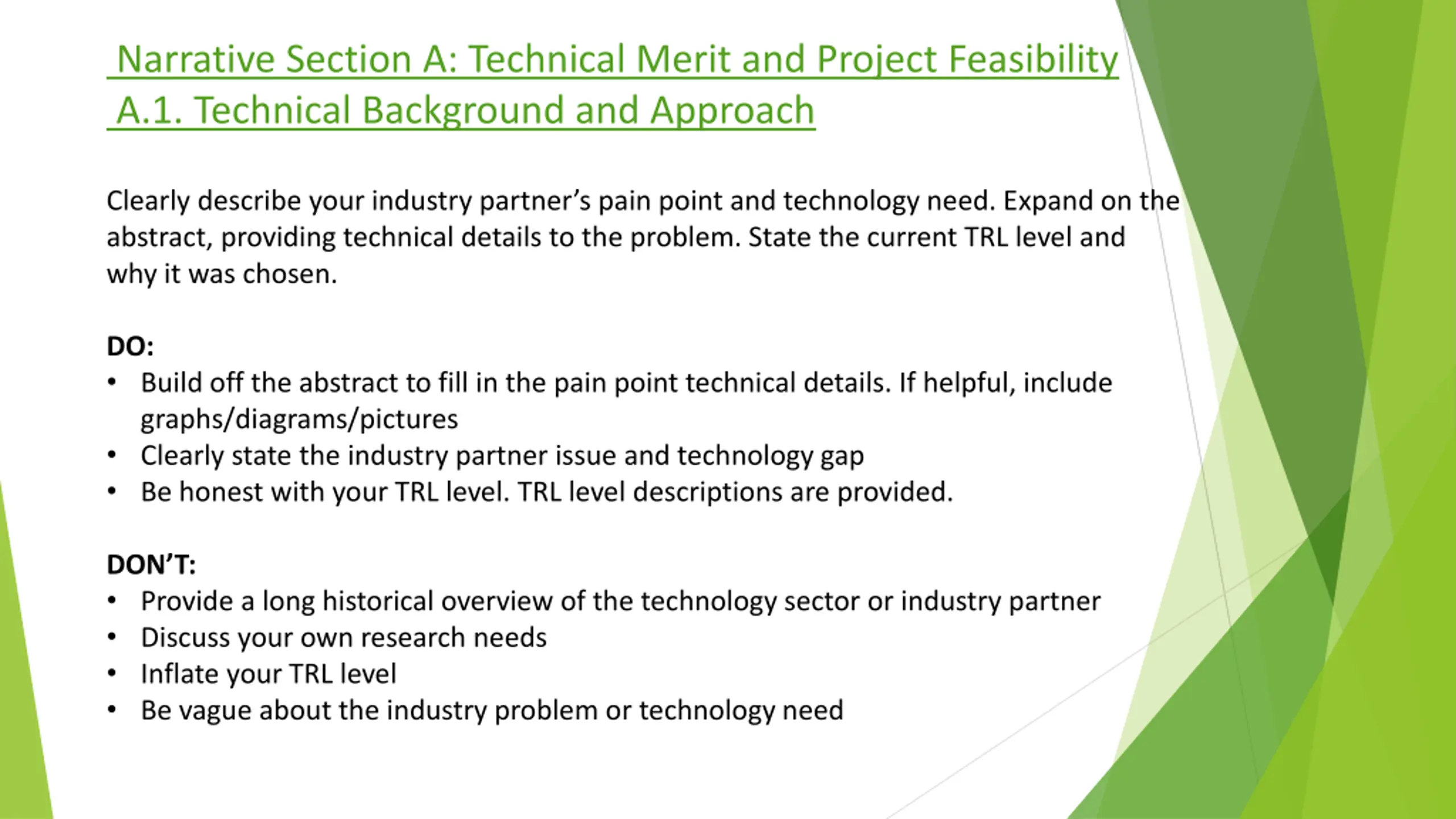 Narrative Section A: Technical Merit and Project Feasibility
A.1. Technical Background and Approach

Clearly describe your industry partner’s pain point and technology need. Expand on the abstract, providing technical details to the problem. State the current TRL level and why it was chosen.

DO:
• Build off the abstract to fill in the pain point technical details. If helpful, include graphs/diagrams/pictures
• Clearly state the industry partner issue and technology gap
• Be honest with your TRL level. TRL level descriptions are provided.

DON’T:
• Provide a long historical overview of the technology sector or industry partner
• Discuss your own research needs
• Inflate your TRL level
• Be vague about the industry problem or technology need